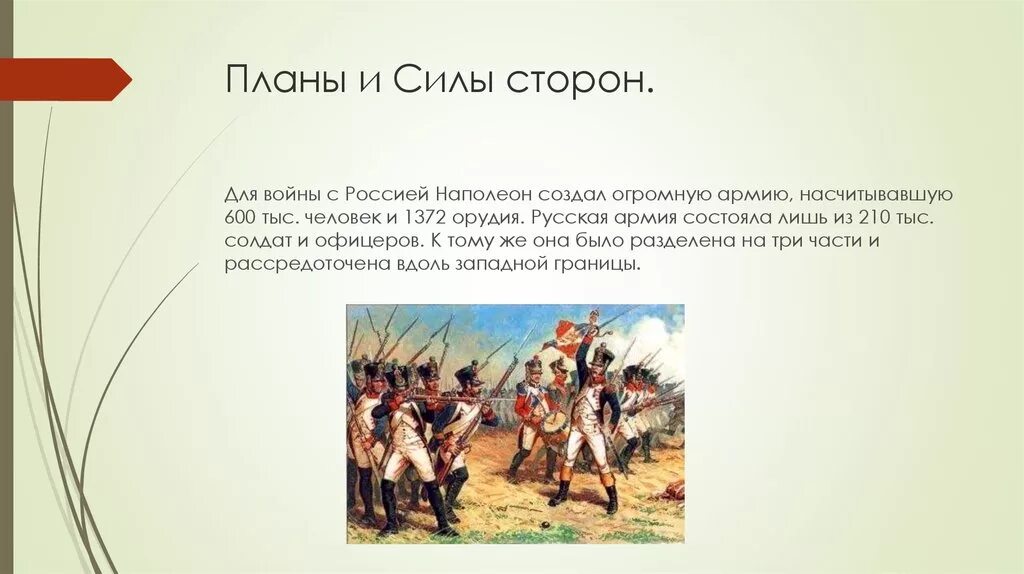 Планы и Силы сторон.

Для войны с Россией Наполеон создал огромную армию, насчитывавшую 600 тыс. человек и 1372 орудия. Русская армия состояла лишь из 210 тыс. солдат и офицеров. К тому же она было разделена на три части и рассредоточена вдоль западной границы.